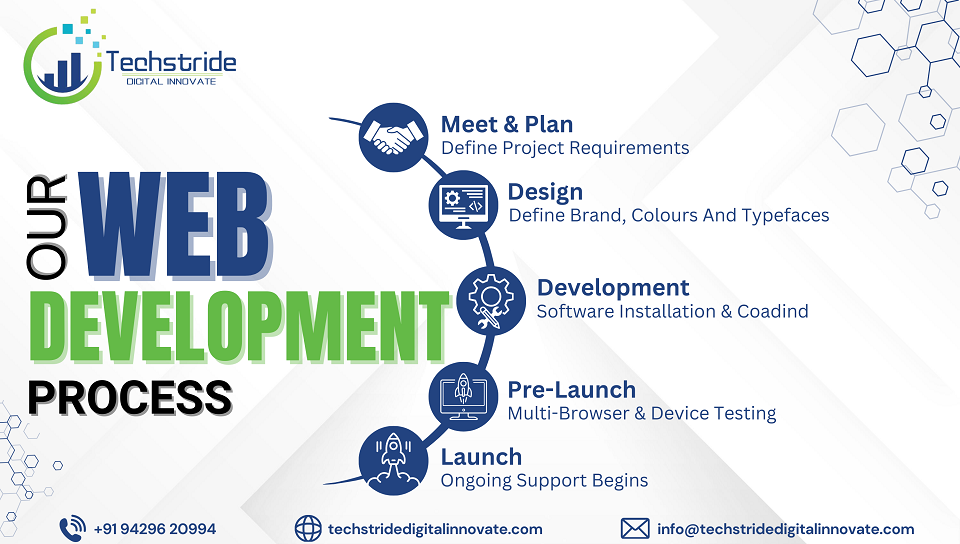 Techstride
DIGITAL INNOVATE

OUR
WEB
DEVELOPMENT
PROCESS

Meet & Plan
Define Project Requirements

Design
Define Brand, Colours And Typefaces

Development
Software Installation & Coadind

Pre-Launch
Multi-Browser & Device Testing

Launch
Ongoing Support Begins

+91 94296 20994
techstridedigitalinnovate.com
info@techstridedigitalinnovate.com